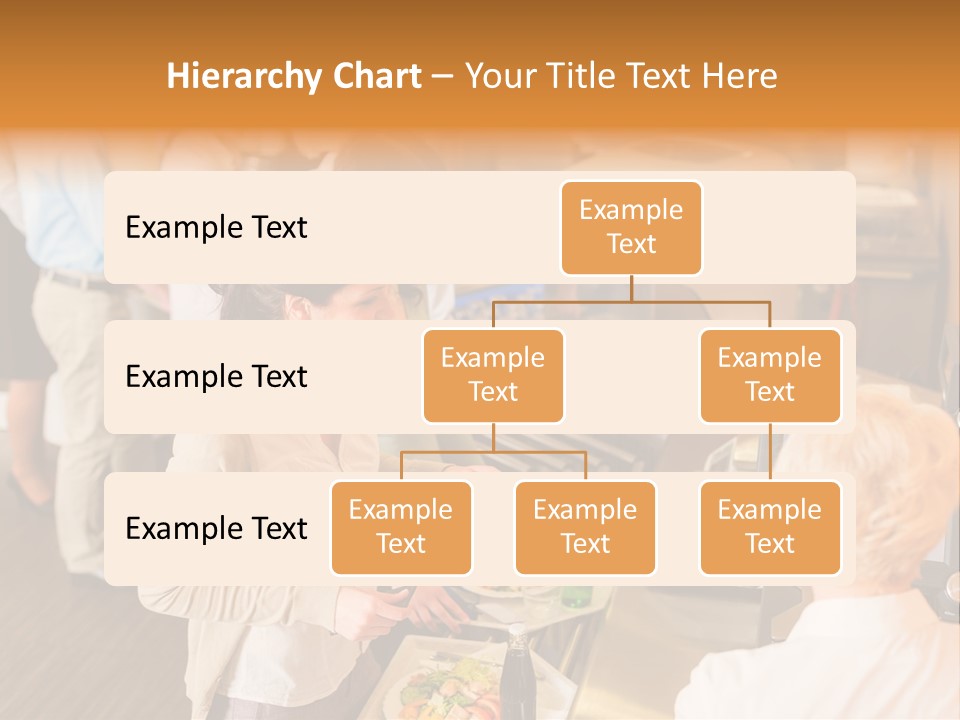 Hierarchy Chart – Your Title Text Here

Example Text

Example Text

Example Text

Example Text

Example Text

Example Text

Example Text

Example Text

Example Text